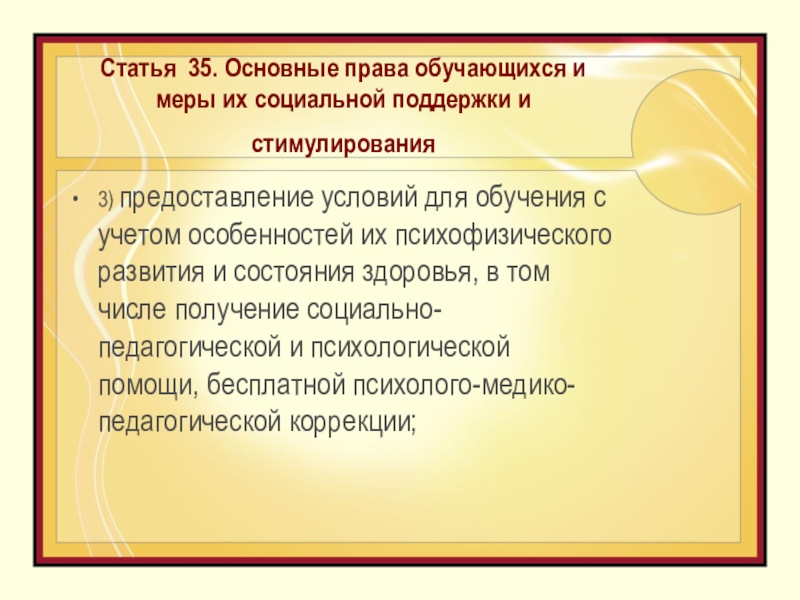 Статья 35. Основные права обучающихся и меры их социальной поддержки и

стимулирования

• 3) предоставление условий для обучения с учетом особенностей их психофизического развития и состояния здоровья, в том числе получение социально-педагогической и психологической помощи, бесплатной психолого-медико-педагогической коррекции;